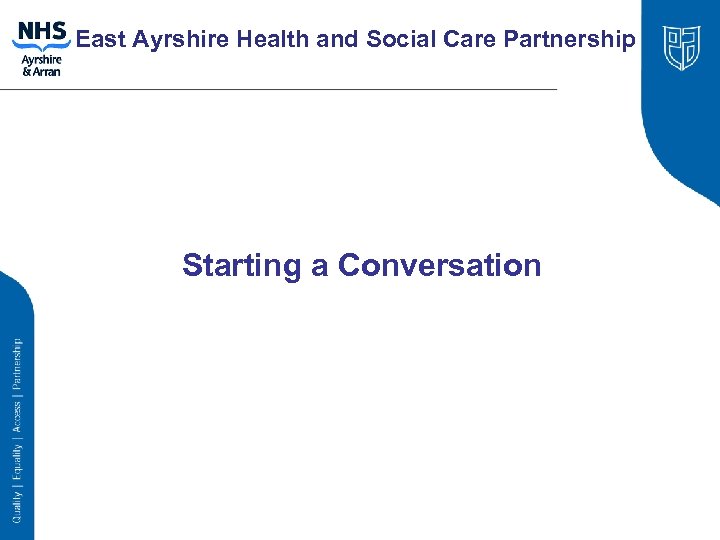 NHS
Ayrshire
& Arran

East Ayrshire Health and Social Care Partnership

Starting a Conversation

Quality | Equality | Access | Partnership